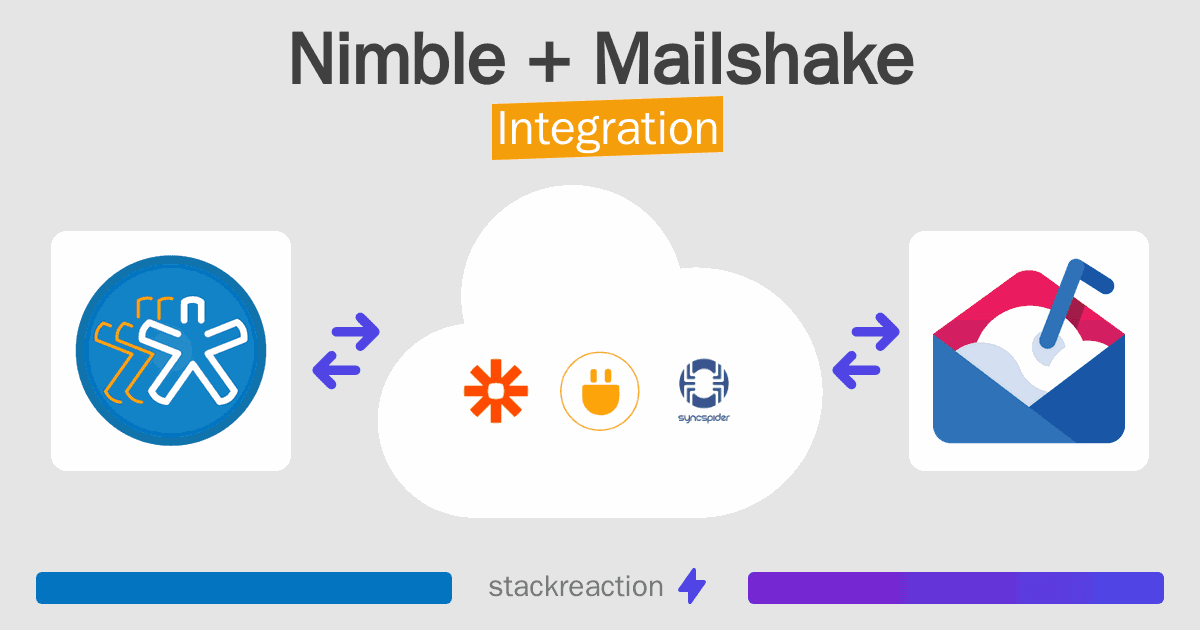 Nimble + Mailshake
Integration

syncspider

stackreaction